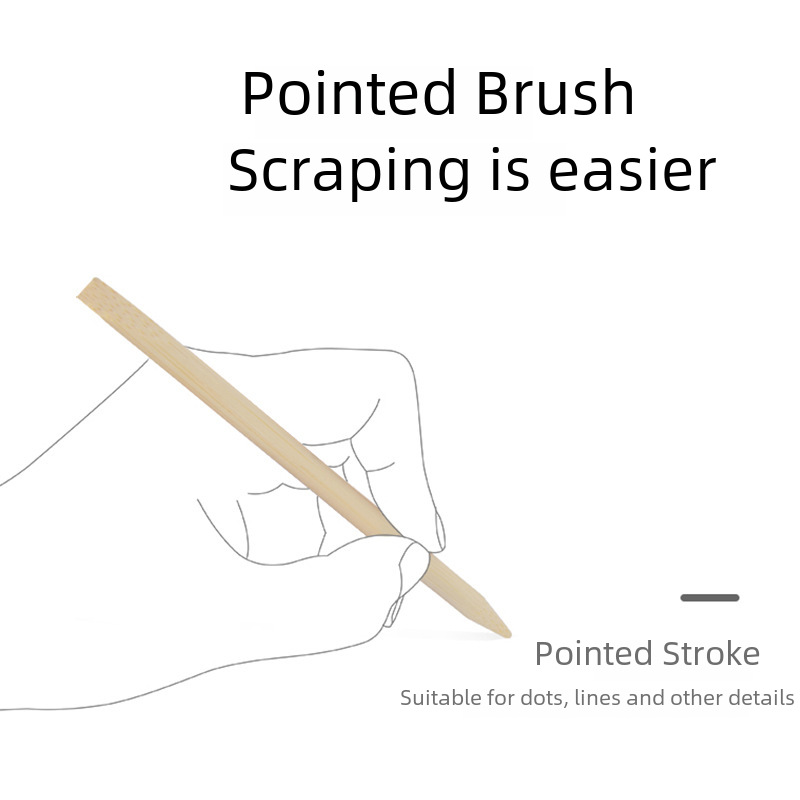 Pointed Brush
Scraping is easier

Pointed Stroke
Suitable for dots, lines and other details